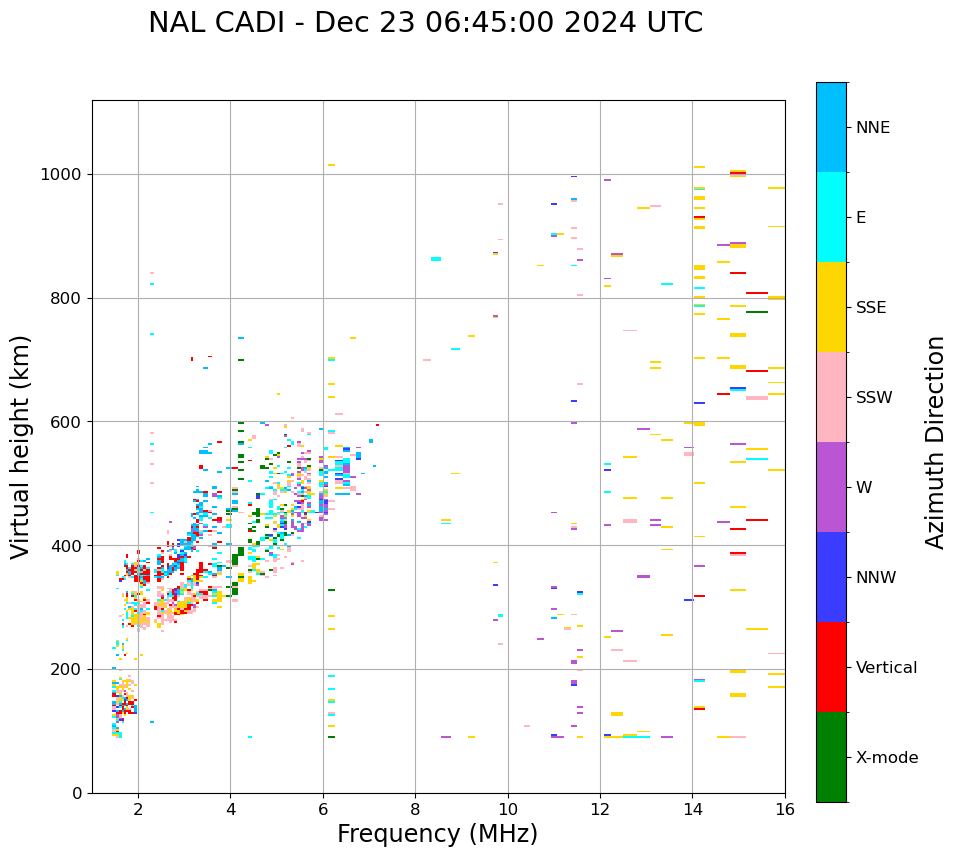 NAL CADI - Dec 23 06:45:00 2024 UTC

Virtual height (km)

1000
800
600
400
200
0

2
4
6
8
10
12
14
16

Frequency (MHz)

NNE
E
SSE
SSW
W
NNW
Vertical
X-mode

Azimuth Direction